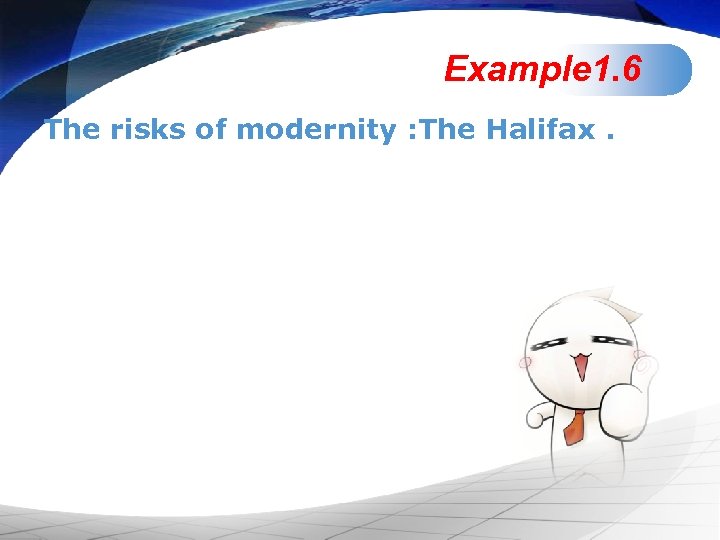 Example1.6

The risks of modernity :The Halifax .